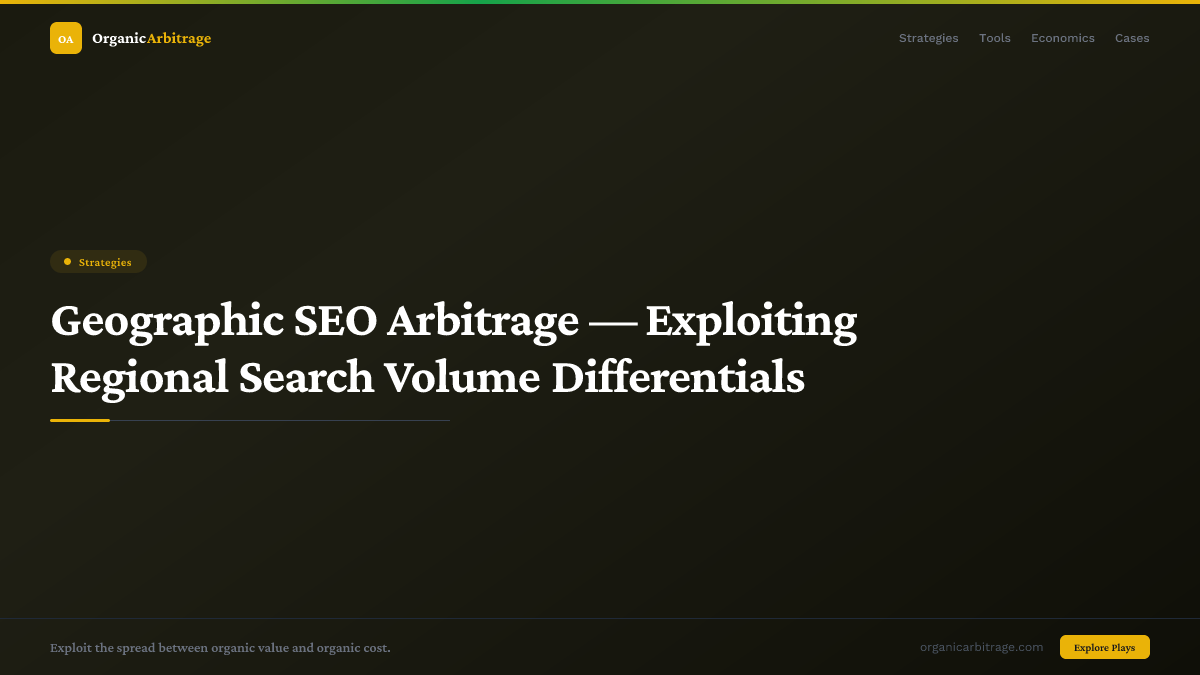 OA OrganicArbitrage

Strategies Tools Economics Cases

Strategies

Geographic SEO Arbitrage — Exploiting Regional Search Volume Differentials

Exploit the spread between organic value and organic cost.

organicarbitrage.com

Explore Plays